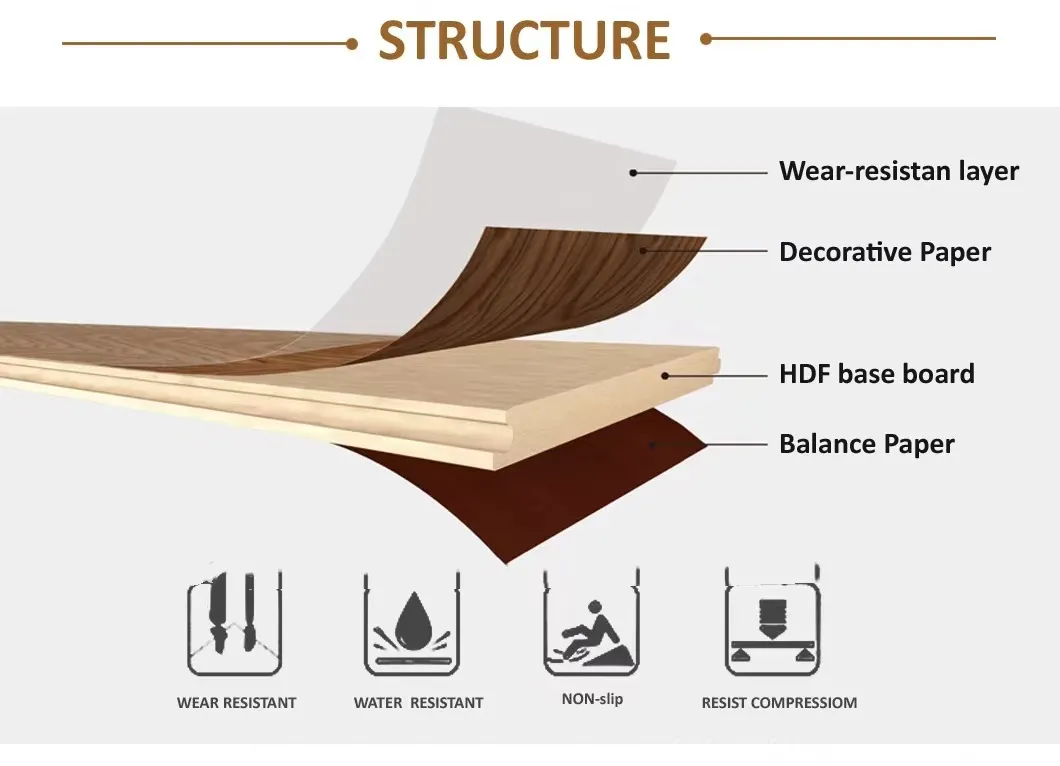 STRUCTURE

Wear-resistan layer

Decorative Paper

HDF base board

Balance Paper

WEAR RESISTANT

WATER RESISTANT

NON-slip

RESIST COMPRESSIOM